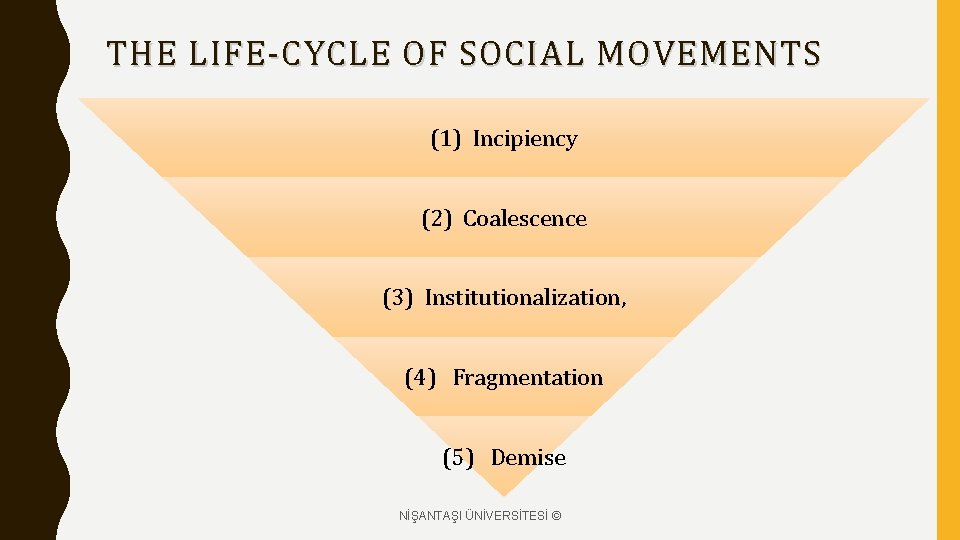 THE LIFE-CYCLE OF SOCIAL MOVEMENTS

(1) Incipiency

(2) Coalescence

(3) Institutionalization,

(4) Fragmentation

(5) Demise

NİŞANTAŞI ÜNİVERSİTESİ ©